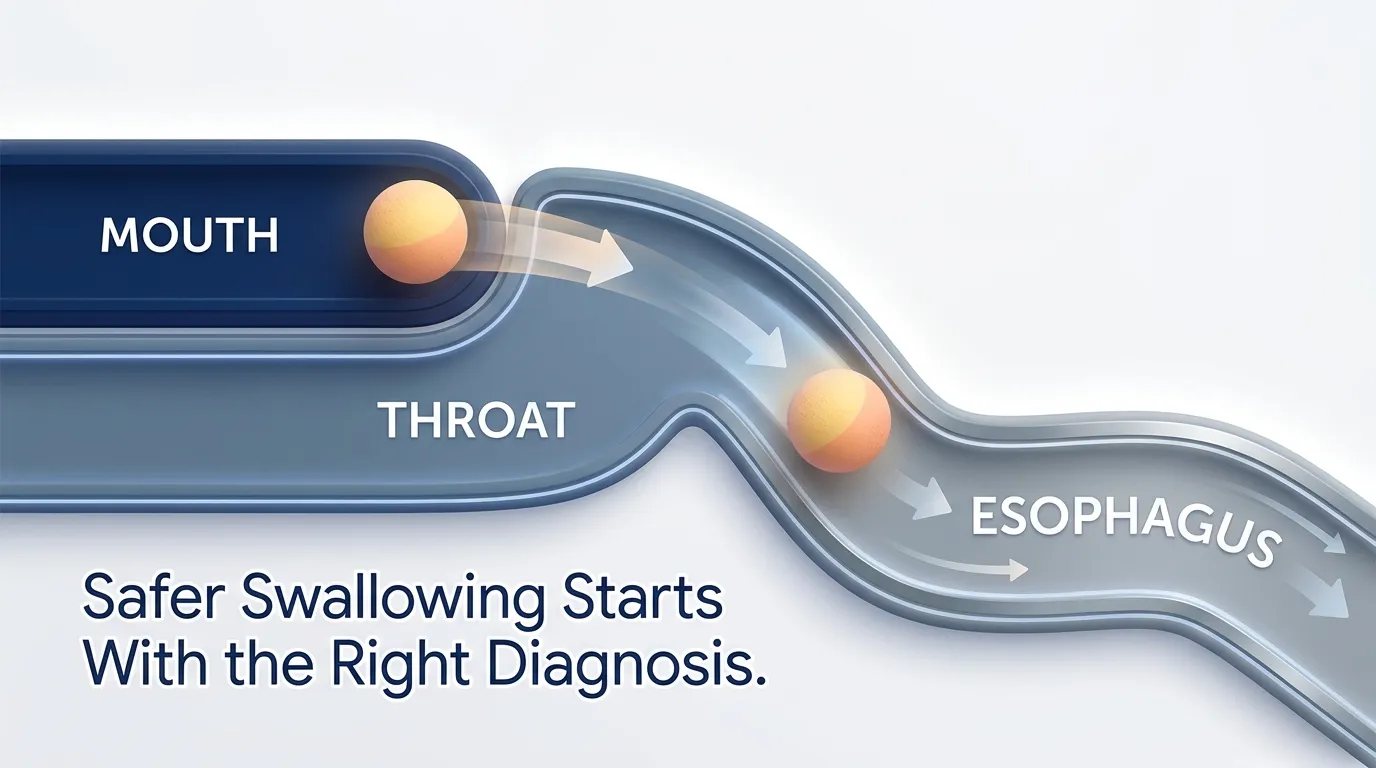 MOUTH

THROAT

ESOPHAGUS

Safer Swallowing Starts With the Right Diagnosis.